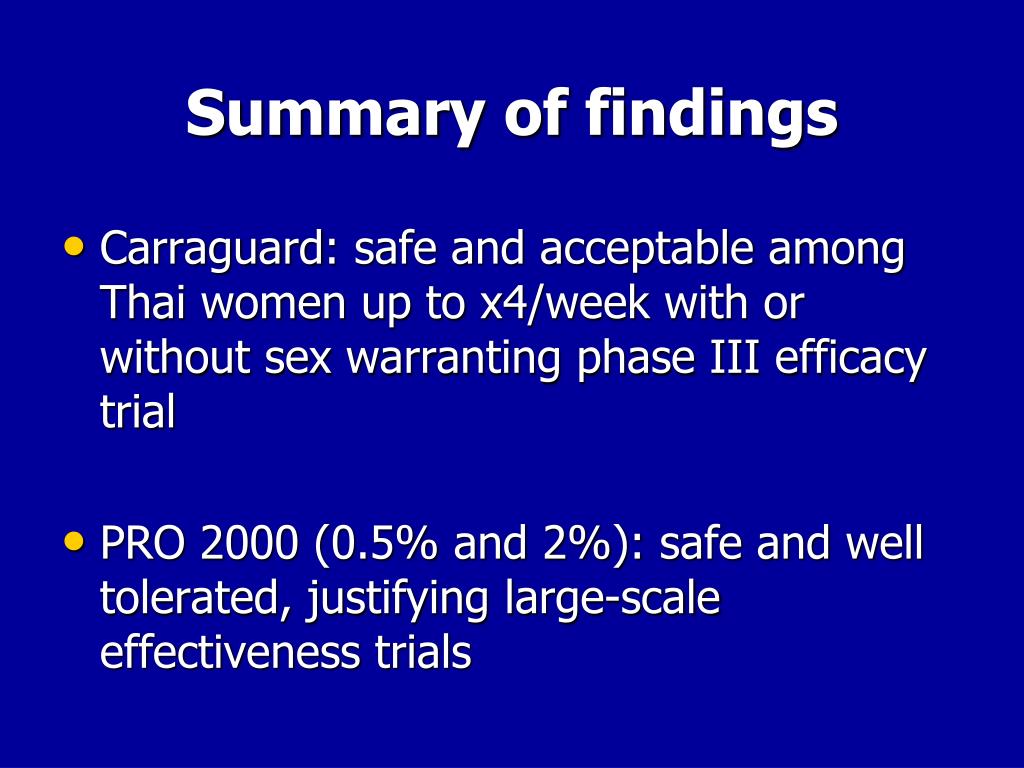 Summary of findings

• Carraguard: safe and acceptable among Thai women up to x4/week with or without sex warranting phase III efficacy trial

• PRO 2000 (0.5% and 2%): safe and well tolerated, justifying large-scale effectiveness trials